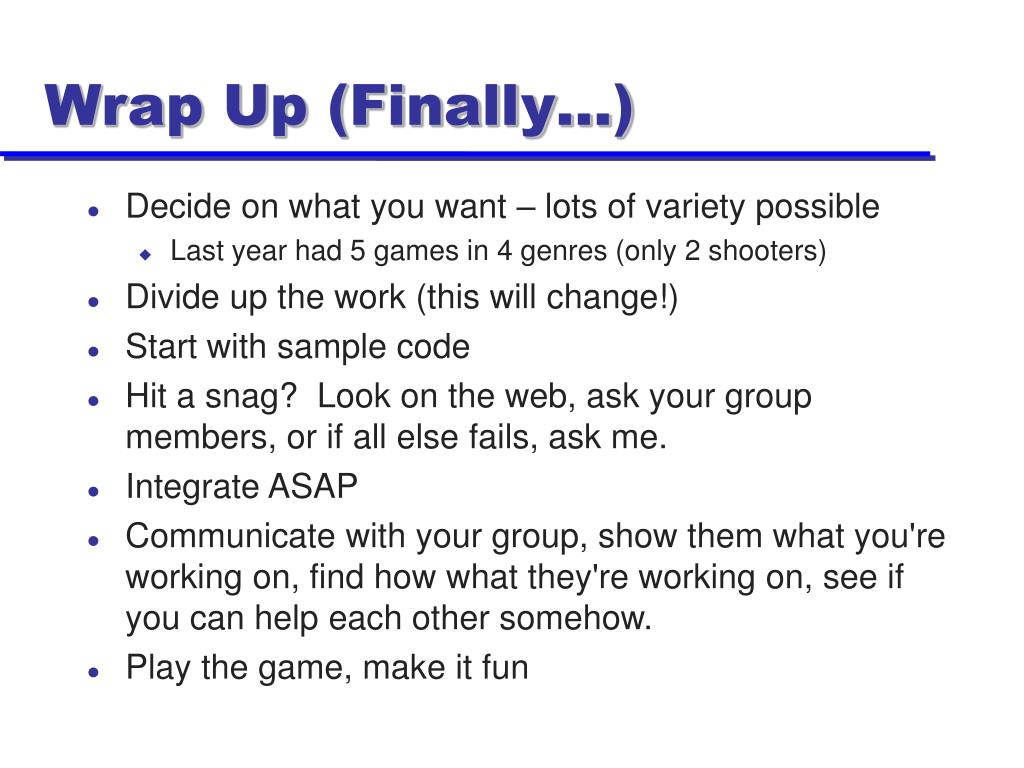 Wrap Up (Finally…)

- Decide on what you want – lots of variety possible
  - Last year had 5 games in 4 genres (only 2 shooters)
- Divide up the work (this will change!)
- Start with sample code
- Hit a snag?  Look on the web, ask your group members, or if all else fails, ask me.
- Integrate ASAP
- Communicate with your group, show them what you're working on, find how what they're working on, see if you can help each other somehow.
- Play the game, make it fun